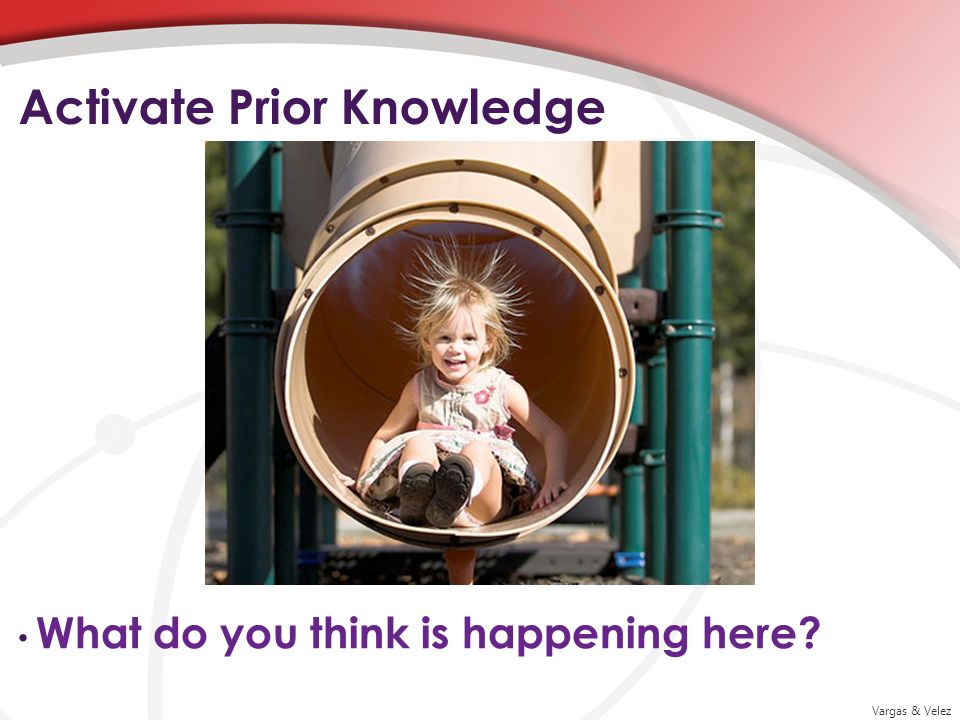 Activate Prior Knowledge

• What do you think is happening here?

Vargas & Velez